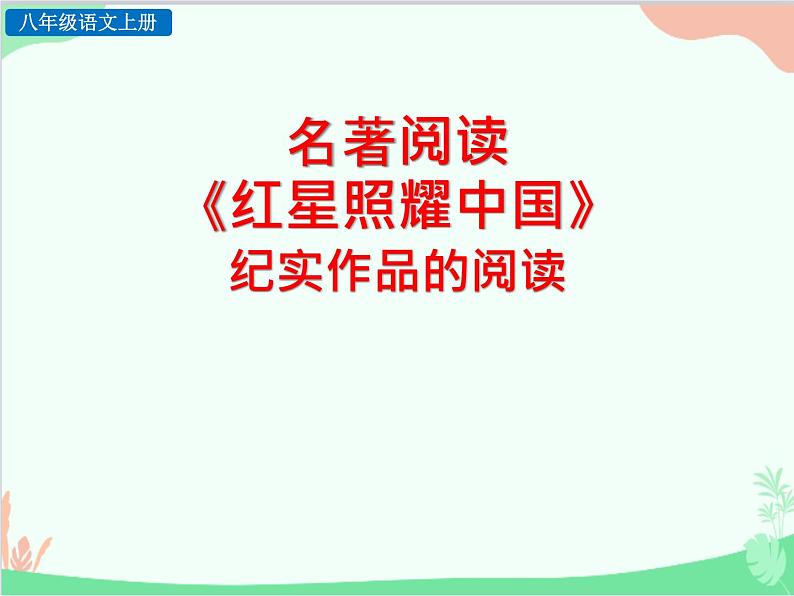 八年级语文上册

名著阅读
《红星照耀中国》
纪实作品的阅读